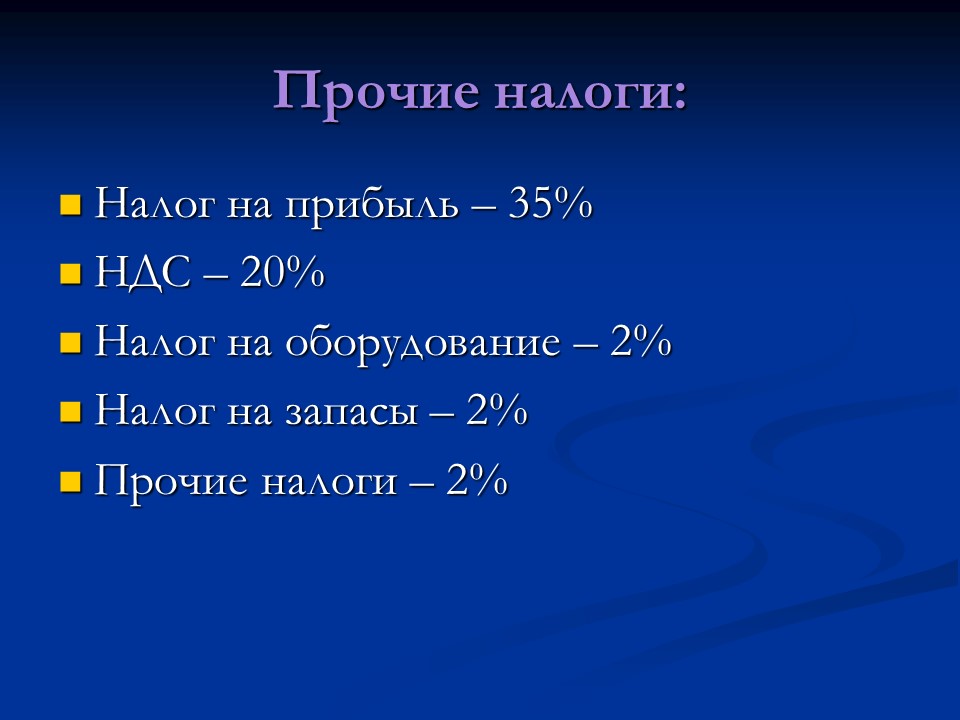 Прочие налоги:

Налог на прибыль – 35%

НДС – 20%

Налог на оборудование – 2%

Налог на запасы – 2%

Прочие налоги – 2%